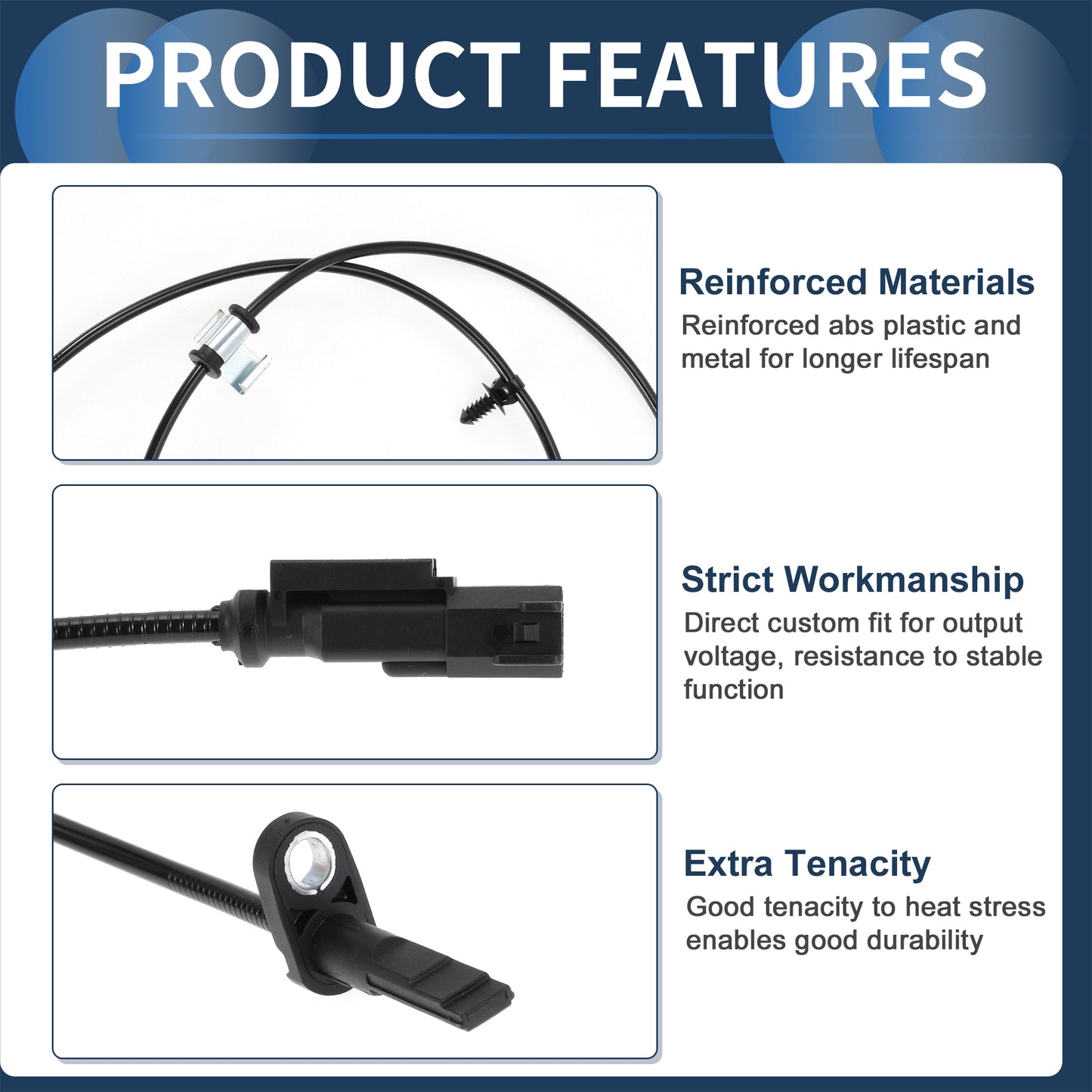 PRODUCT FEATURES

Reinforced Materials

Reinforced abs plastic and metal for longer lifespan

Strict Workmanship

Direct custom fit for output voltage, resistance to stable function

Extra Tenacity

Good tenacity to heat stress enables good durability